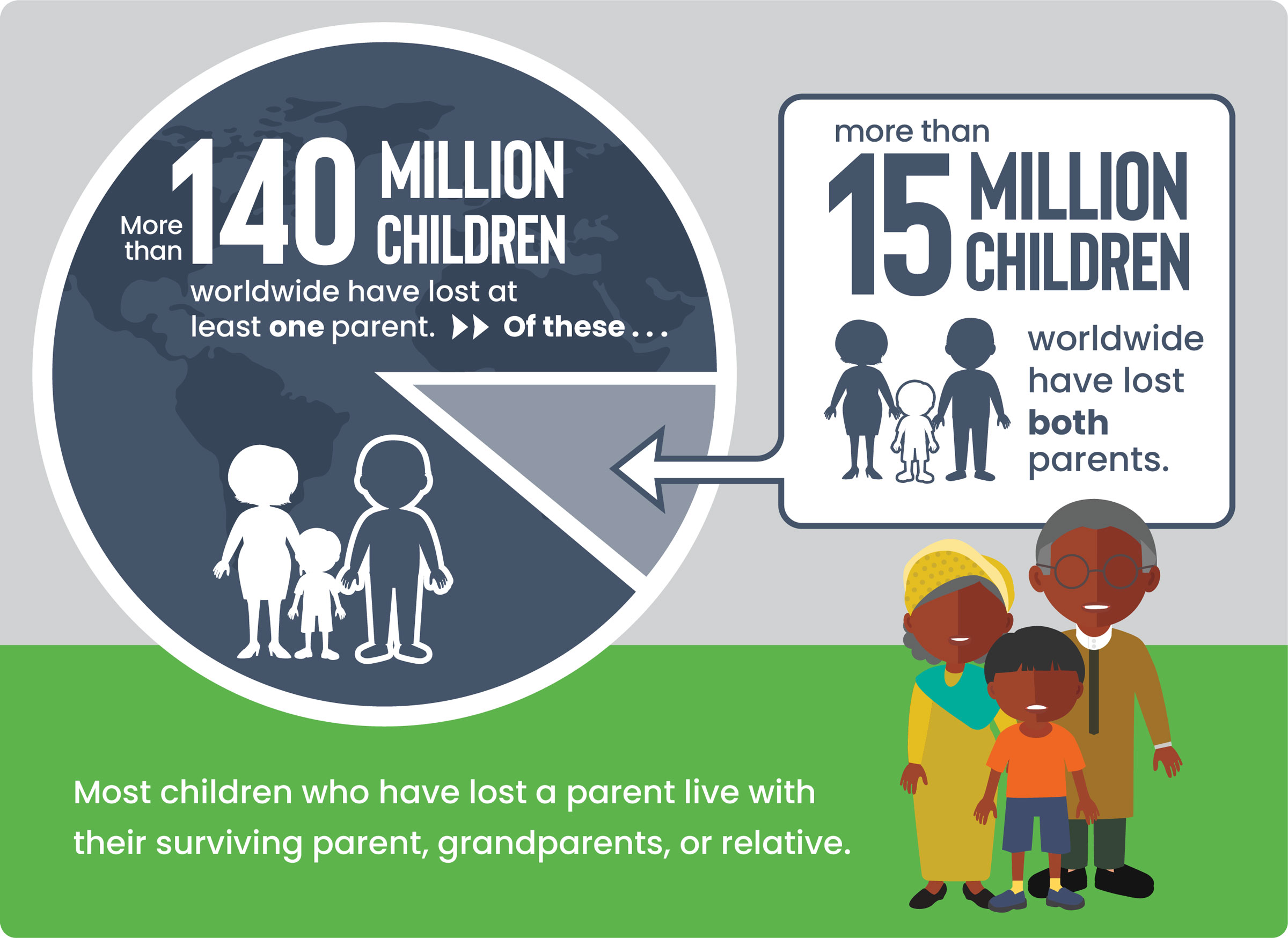 More than 140 MILLION CHILDREN worldwide have lost at least one parent. Of these . . .

more than 15 MILLION CHILDREN worldwide have lost both parents.

Most children who have lost a parent live with their surviving parent, grandparents, or relative.